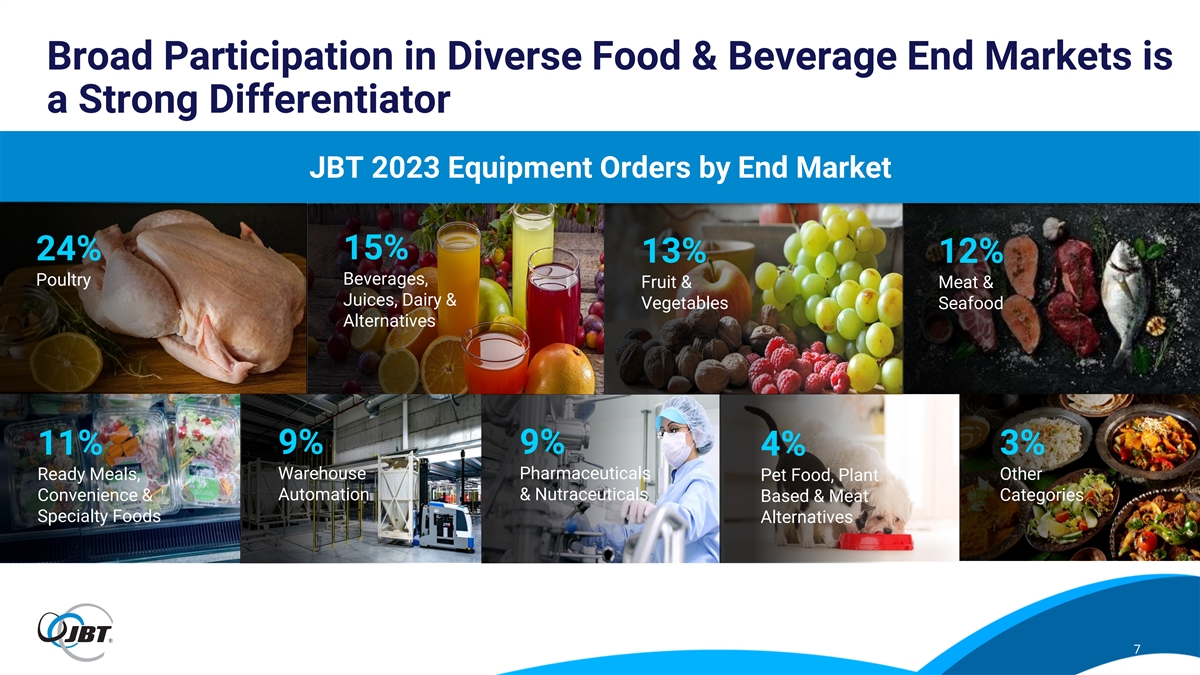 Broad Participation in Diverse Food & Beverage End Markets is a Strong Differentiator

JBT 2023 Equipment Orders by End Market

24%
Poultry

15%
Beverages, Juices, Dairy & Alternatives

13%
Fruit & Vegetables

12%
Meat & Seafood

11%
Ready Meals, Convenience & Specialty Foods

9%
Warehouse Automation

9%
Pharmaceuticals & Nutraceuticals

4%
Pet Food, Plant Based & Meat Alternatives

3%
Other Categories

JBT

7